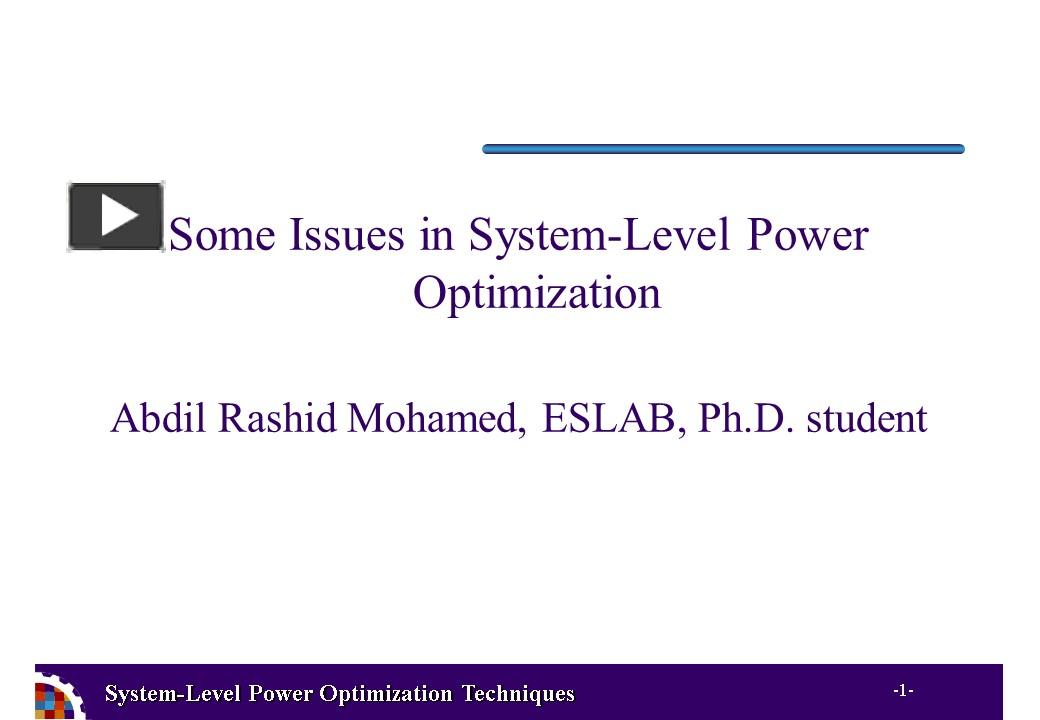 Some Issues in System-Level Power Optimization

Abdil Rashid Mohamed, ESLAB, Ph.D. student

System-Level Power Optimization Techniques

-1-